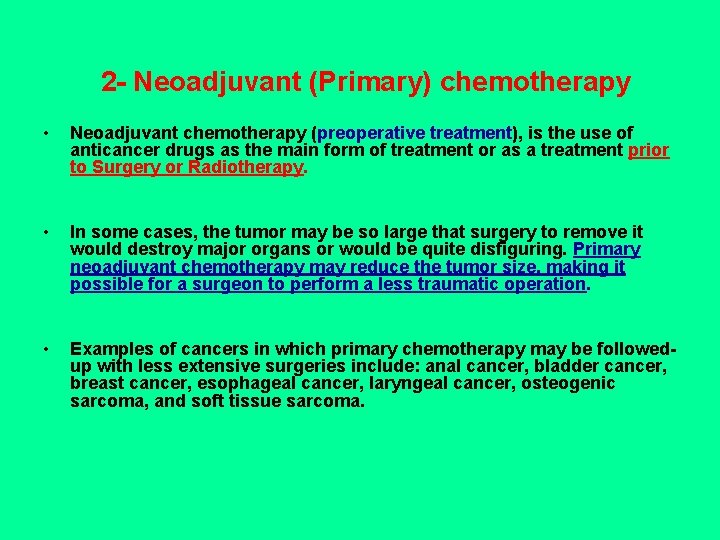 2- Neoadjuvant (Primary) chemotherapy

• Neoadjuvant chemotherapy (preoperative treatment), is the use of anticancer drugs as the main form of treatment or as a treatment prior to Surgery or Radiotherapy.

• In some cases, the tumor may be so large that surgery to remove it would destroy major organs or would be quite disfiguring. Primary neoadjuvant chemotherapy may reduce the tumor size, making it possible for a surgeon to perform a less traumatic operation.

• Examples of cancers in which primary chemotherapy may be followed-up with less extensive surgeries include: anal cancer, bladder cancer, breast cancer, esophageal cancer, laryngeal cancer, osteogenic sarcoma, and soft tissue sarcoma.